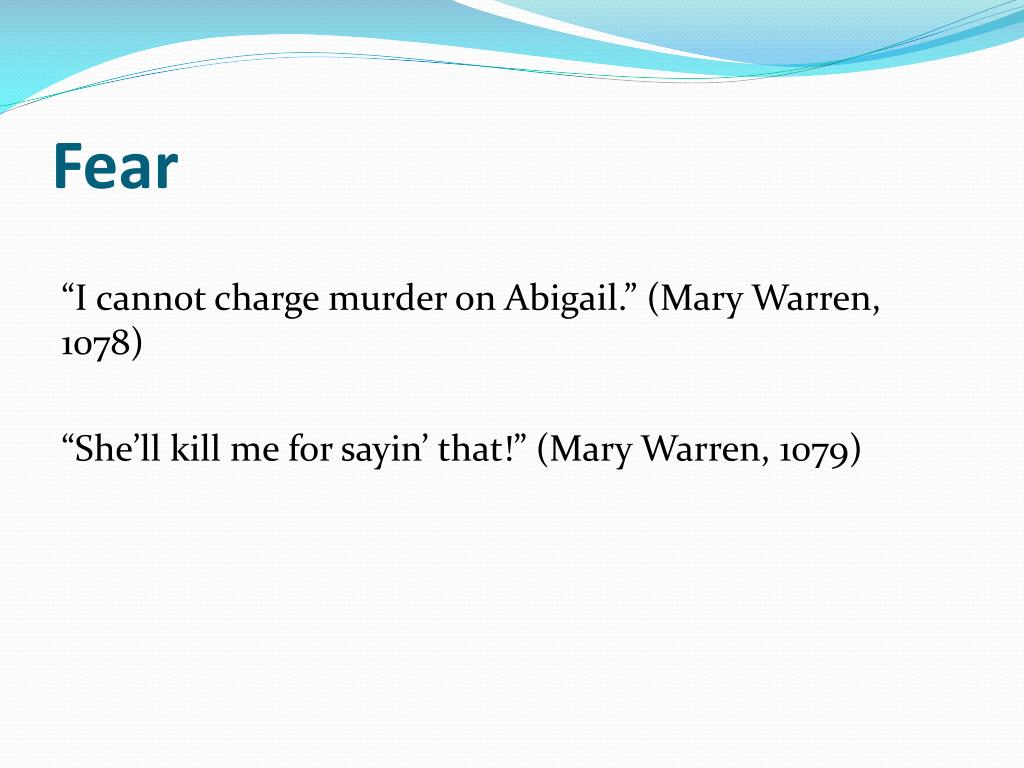 Fear

“I cannot charge murder on Abigail.” (Mary Warren, 1078)

“She’ll kill me for sayin’ that!” (Mary Warren, 1079)